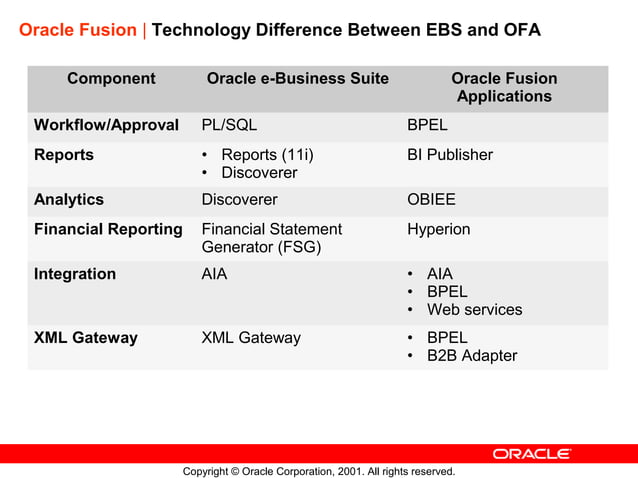 Oracle Fusion | Technology Difference Between EBS and OFA

| Component | Oracle e-Business Suite | Oracle Fusion Applications |
|---|---|---|
| Workflow/Approval | PL/SQL | BPEL |
| Reports | • Reports (11i) • Discoverer | BI Publisher |
| Analytics | Discoverer | OBIEE |
| Financial Reporting | Financial Statement Generator (FSG) | Hyperion |
| Integration | AIA | • AIA • BPEL • Web services |
| XML Gateway | XML Gateway | • BPEL • B2B Adapter |

ORACLE

Copyright © Oracle Corporation, 2001. All rights reserved.